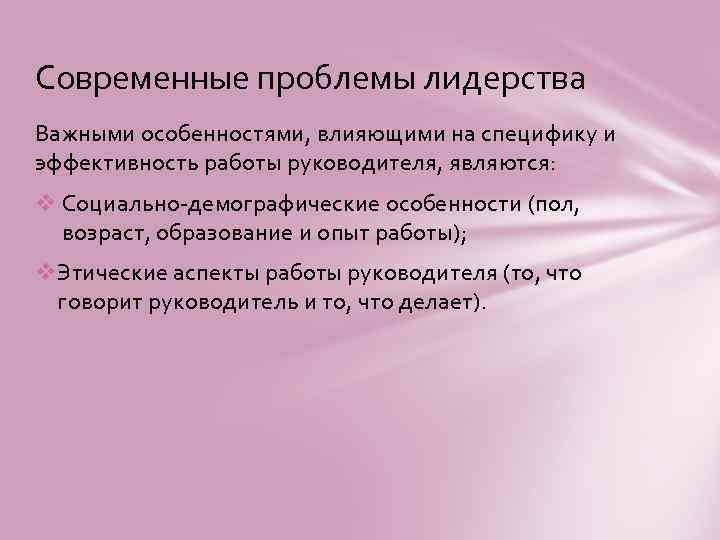 Современные проблемы лидерства

Важными особенностями, влияющими на специфику и эффективность работы руководителя, являются:

❖ Социально-демографические особенности (пол, возраст, образование и опыт работы);

❖ Этические аспекты работы руководителя (то, что говорит руководитель и то, что делает).